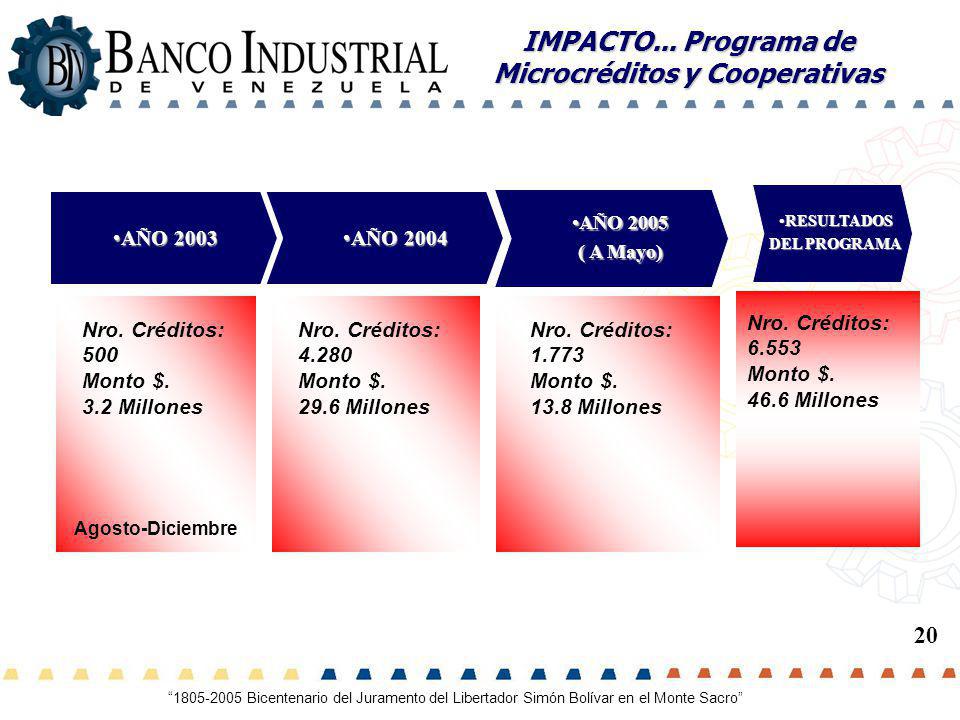 BIV BANCO INDUSTRIAL DE VENEZUELA

IMPACTO... Programa de Microcréditos y Cooperativas

•AÑO 2003

•AÑO 2004

•AÑO 2005 ( A Mayo)

•RESULTADOS DEL PROGRAMA

Nro. Créditos: 500 Monto $. 3.2 Millones

Agosto-Diciembre

Nro. Créditos: 4.280 Monto $. 29.6 Millones

Nro. Créditos: 1.773 Monto $. 13.8 Millones

Nro. Créditos: 6.553 Monto $. 46.6 Millones

20

"1805-2005 Bicentenario del Juramento del Libertador Simón Bolívar en el Monte Sacro"